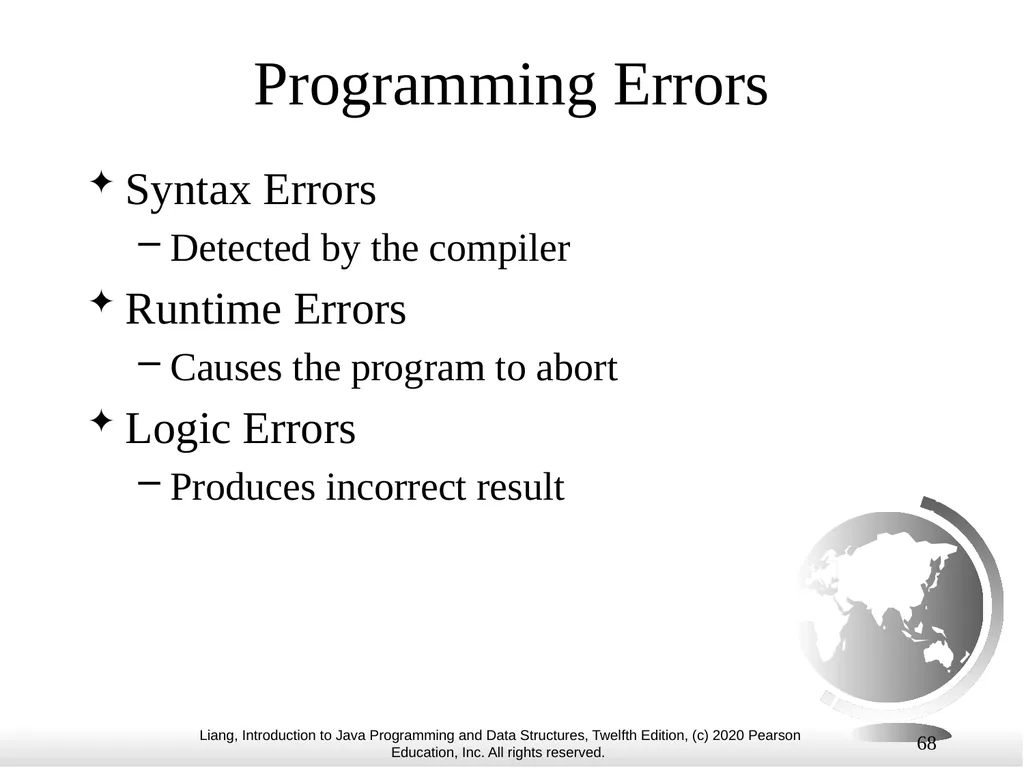 Programming Errors

✦ Syntax Errors

– Detected by the compiler

✦ Runtime Errors

– Causes the program to abort

✦ Logic Errors

– Produces incorrect result

Liang, Introduction to Java Programming and Data Structures, Twelfth Edition, (c) 2020 Pearson Education, Inc. All rights reserved.

68